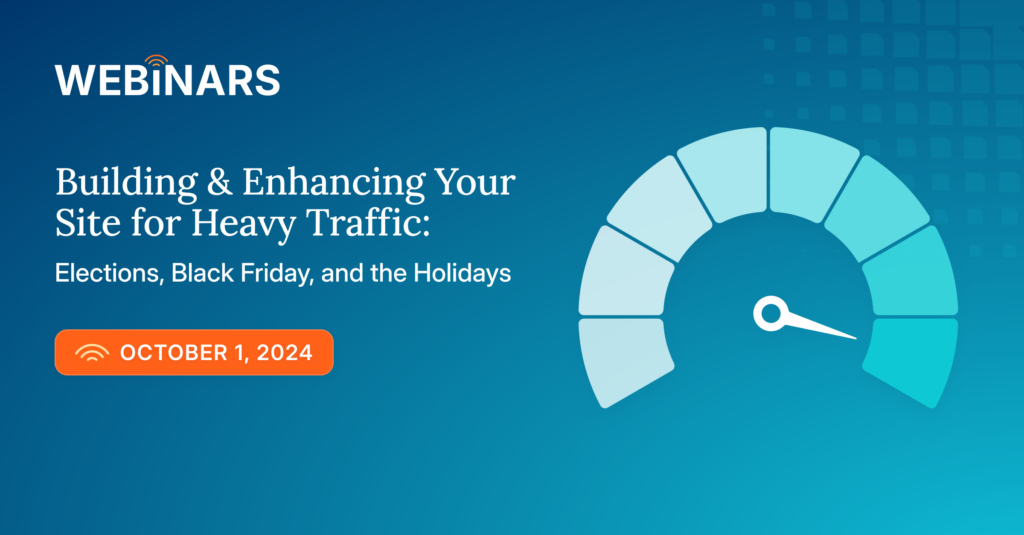 WEBINARS

Building & Enhancing Your Site for Heavy Traffic:

Elections, Black Friday, and the Holidays

OCTOBER 1, 2024